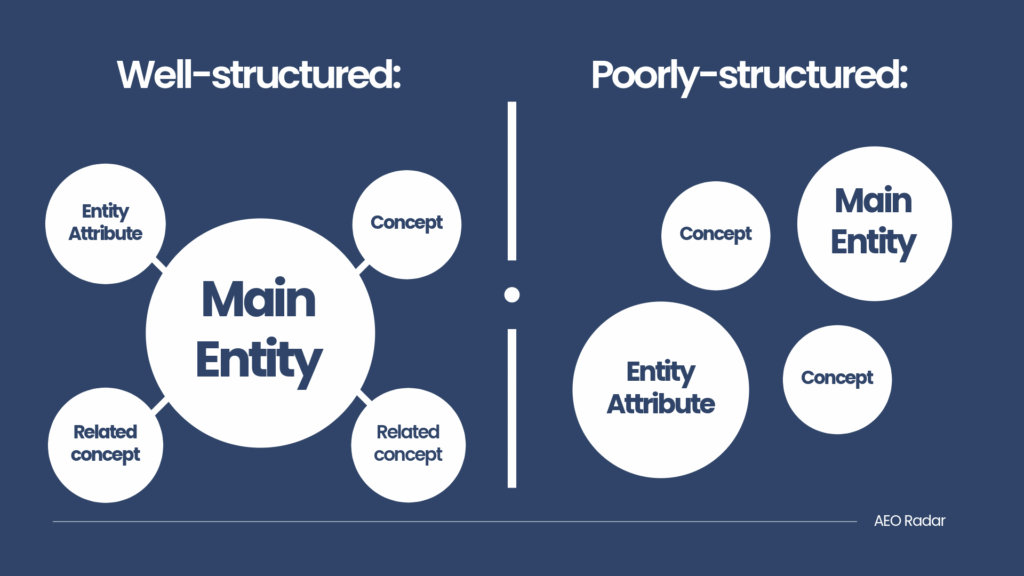 Well-structured:

Entity Attribute

Concept

Main Entity

Related concept

Related concept

Poorly-structured:

Concept

Main Entity

Entity Attribute

Concept

AEO Radar